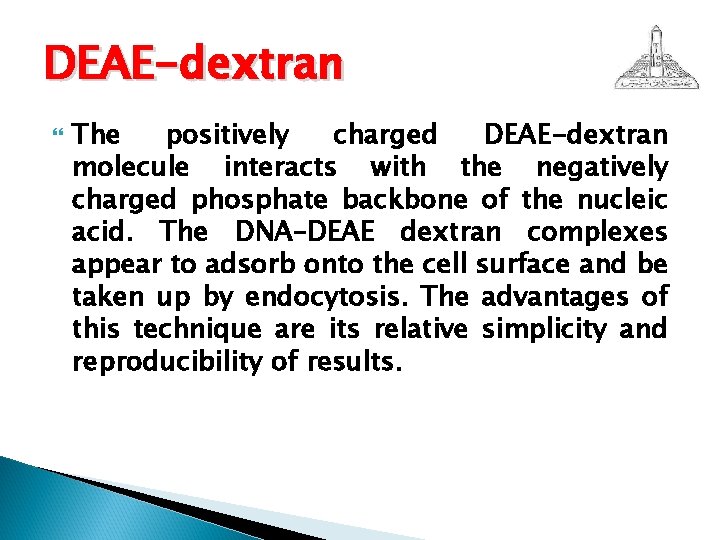 DEAE-dextran

The positively charged DEAE-dextran molecule interacts with the negatively charged phosphate backbone of the nucleic acid. The DNA-DEAE dextran complexes appear to adsorb onto the cell surface and be taken up by endocytosis. The advantages of this technique are its relative simplicity and reproducibility of results.